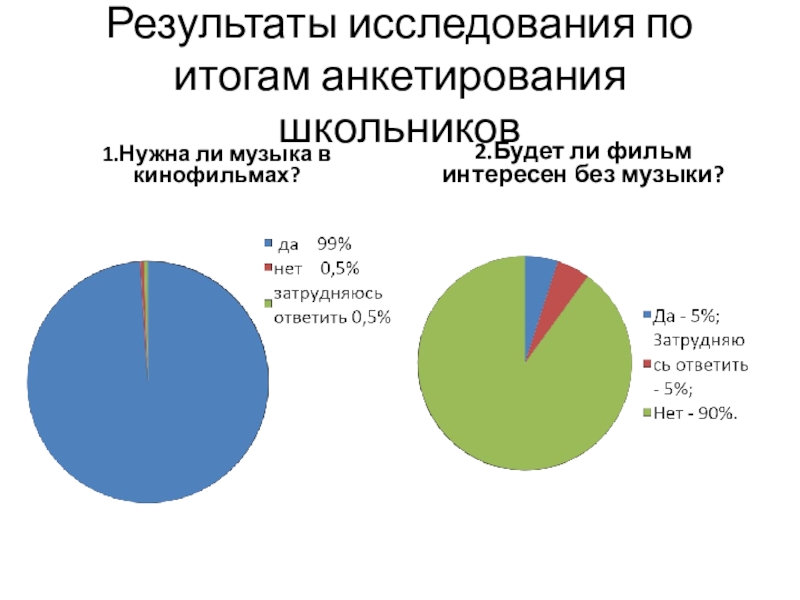 Результаты исследования по итогам анкетирования школьников

1.Нужна ли музыка в кинофильмах?

да 99%
нет 0,5%
затрудняюсь ответить 0,5%

2.Будет ли фильм интересен без музыки?

Да - 5%;
Затрудняюсь ответить - 5%;
Нет - 90%.